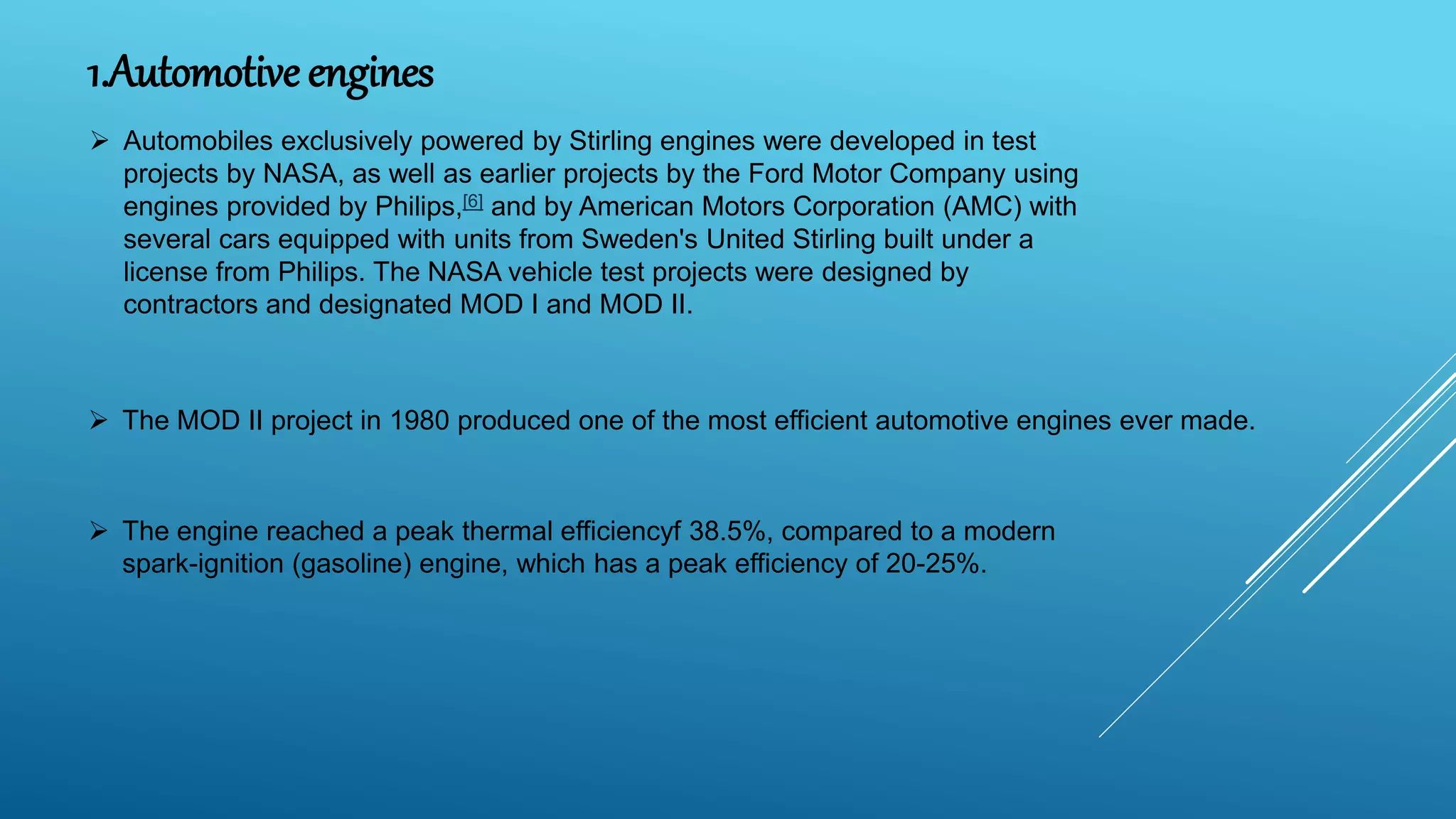 1.Automotive engines

➢ Automobiles exclusively powered by Stirling engines were developed in test projects by NASA, as well as earlier projects by the Ford Motor Company using engines provided by Philips,[6] and by American Motors Corporation (AMC) with several cars equipped with units from Sweden's United Stirling built under a license from Philips. The NASA vehicle test projects were designed by contractors and designated MOD I and MOD II.

➢ The MOD II project in 1980 produced one of the most efficient automotive engines ever made.

➢ The engine reached a peak thermal efficiencyf 38.5%, compared to a modern spark-ignition (gasoline) engine, which has a peak efficiency of 20-25%.